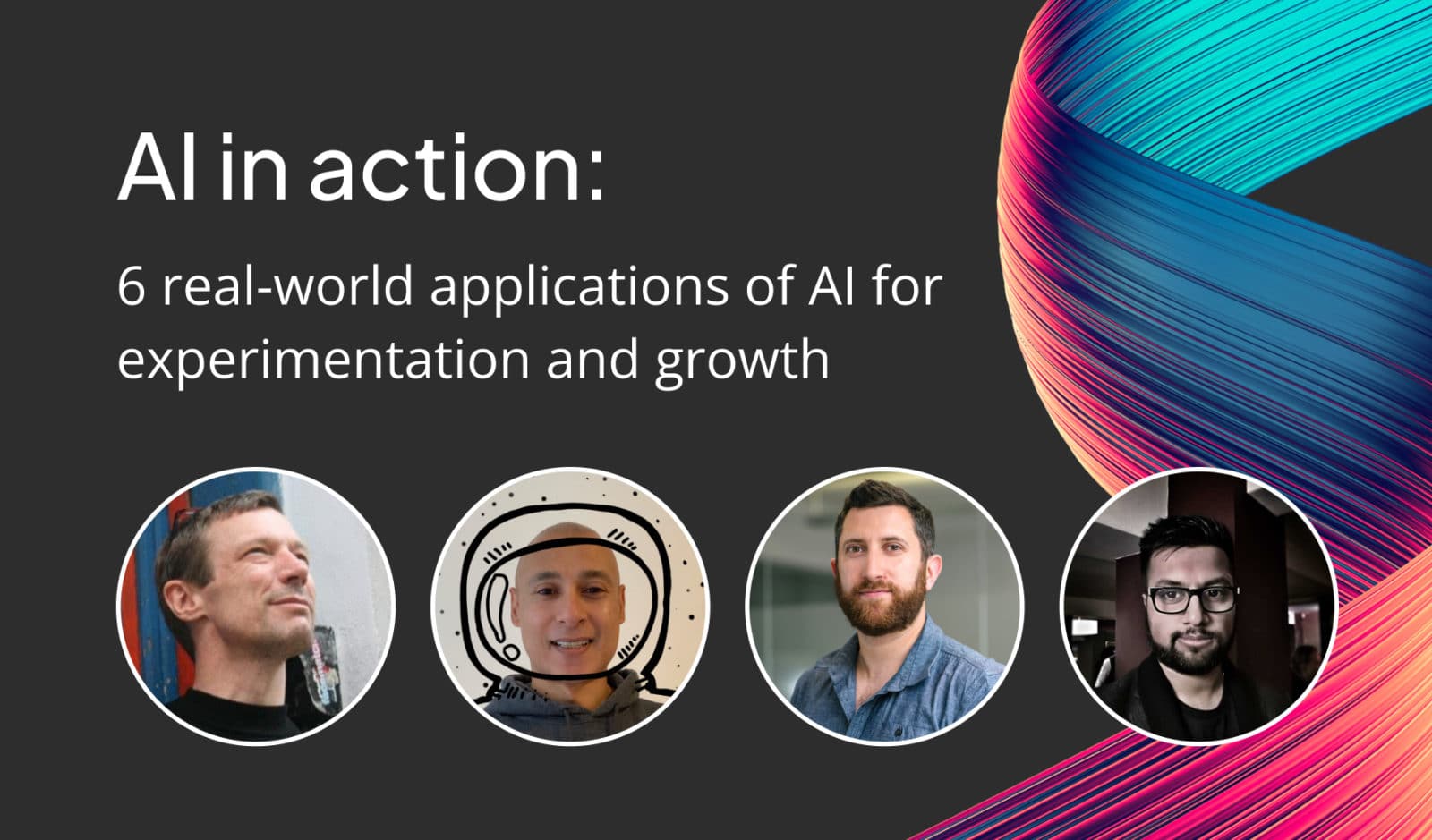 AI in action:

6 real-world applications of AI for experimentation and growth